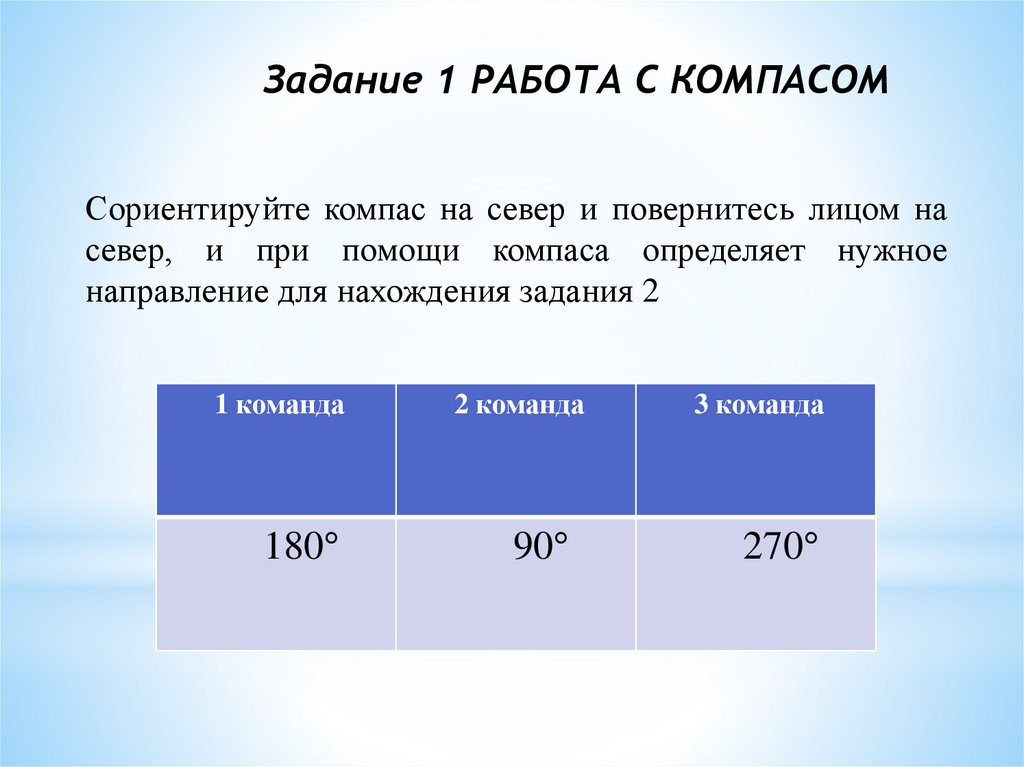 Задание 1 РАБОТА С КОМПАСОМ

Сориентируйте компас на север и повернитесь лицом на север, и при помощи компаса определяет нужное направление для нахождения задания 2

| 1 команда | 2 команда | 3 команда |
|---|---|---|
| 180° | 90° | 270° |